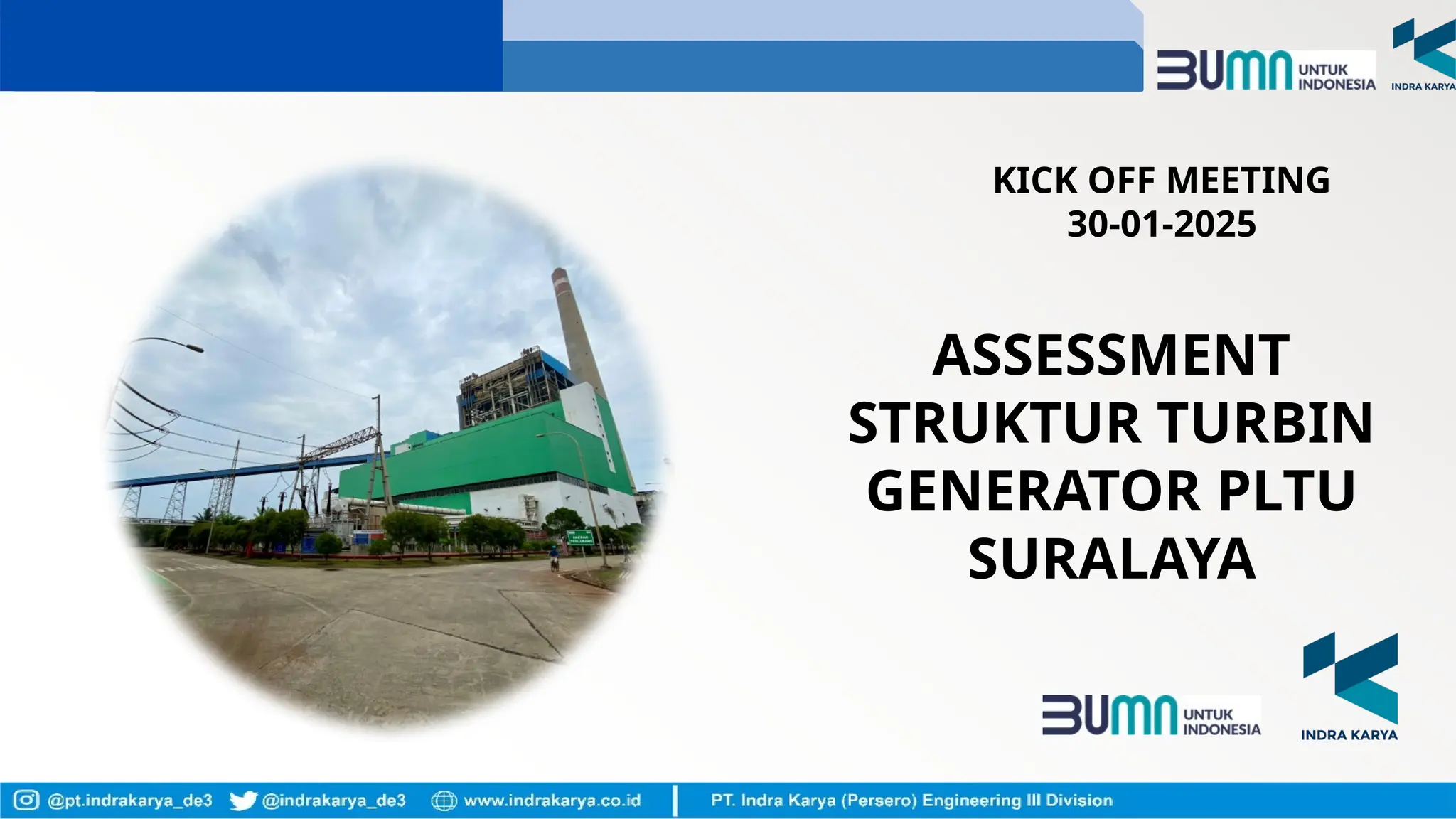 BUMN UNTUK INDONESIA

INDRA KARYA

KICK OFF MEETING
30-01-2025

ASSESSMENT STRUKTUR TURBIN GENERATOR PLTU SURALAYA

BUMN UNTUK INDONESIA

INDRA KARYA

@pt.indrakarya_de3 @indrakarya_de3 www.indrakarya.co.id | PT. Indra Karya (Persero) Engineering III Division